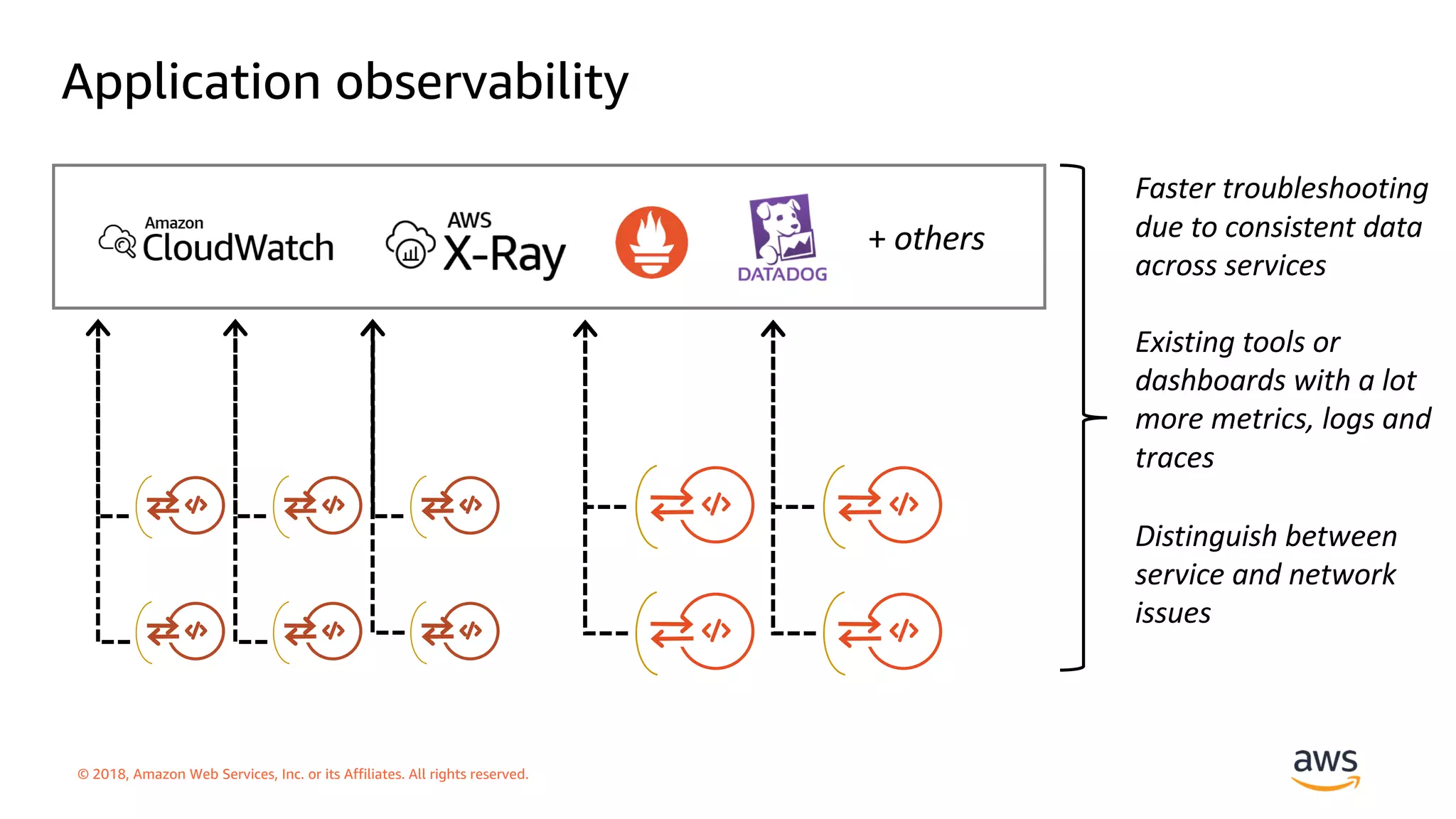 Application observability

Amazon CloudWatch

AWS X-Ray

DATADOG

+ others

Faster troubleshooting due to consistent data across services

Existing tools or dashboards with a lot more metrics, logs and traces

Distinguish between service and network issues

© 2018, Amazon Web Services, Inc. or its Affiliates. All rights reserved.

aws